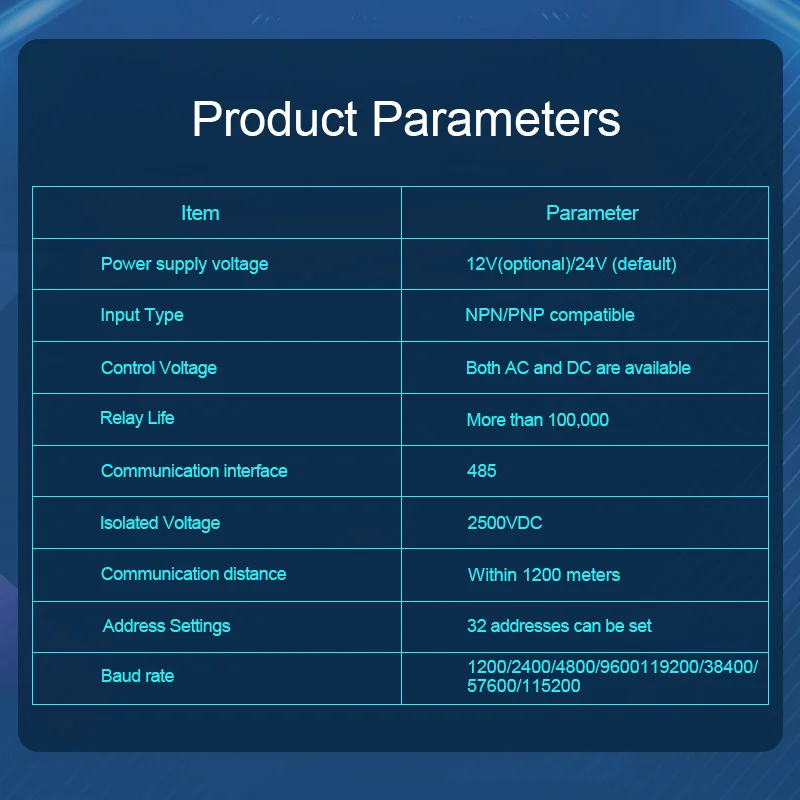 Product Parameters

| Item | Parameter |
|---|---|
| Power supply voltage | 12V(optional)/24V (default) |
| Input Type | NPN/PNP compatible |
| Control Voltage | Both AC and DC are available |
| Relay Life | More than 100,000 |
| Communication interface | 485 |
| Isolated Voltage | 2500VDC |
| Communication distance | Within 1200 meters |
| Address Settings | 32 addresses can be set |
| Baud rate | 1200/2400/4800/9600119200/38400/ 57600/115200 |